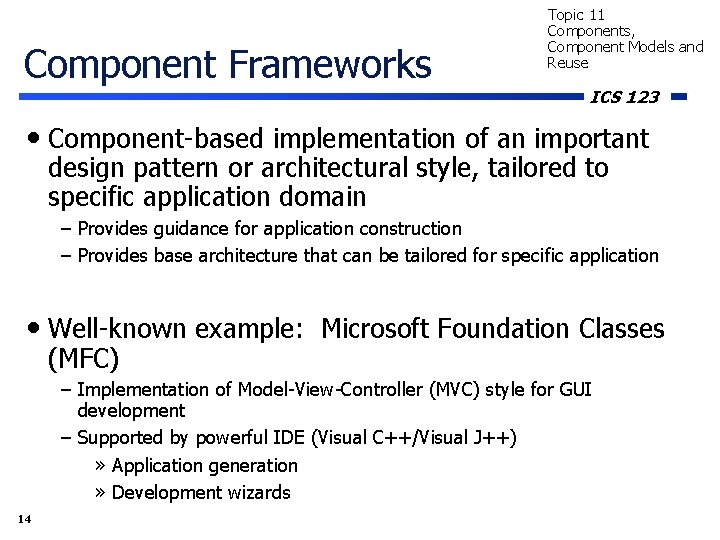 Topic 11
Components, Component Models and Reuse

Component Frameworks

ICS 123

• Component-based implementation of an important design pattern or architectural style, tailored to specific application domain
– Provides guidance for application construction
– Provides base architecture that can be tailored for specific application

• Well-known example: Microsoft Foundation Classes (MFC)
– Implementation of Model-View-Controller (MVC) style for GUI development
– Supported by powerful IDE (Visual C++/Visual J++)
» Application generation
» Development wizards

14